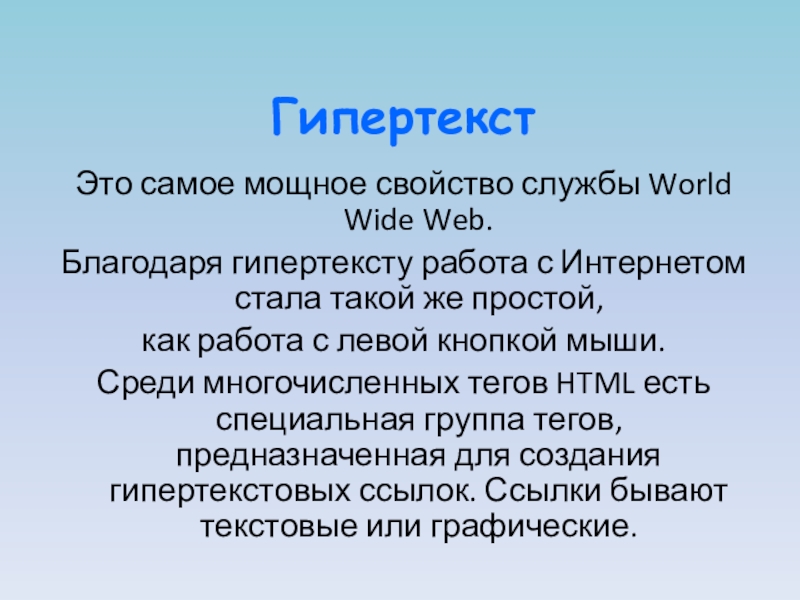 Гипертекст

Это самое мощное свойство службы World Wide Web.

Благодаря гипертексту работа с Интернетом стала такой же простой,

как работа с левой кнопкой мыши.

Среди многочисленных тегов HTML есть специальная группа тегов, предназначенная для создания гипертекстовых ссылок. Ссылки бывают текстовые или графические.